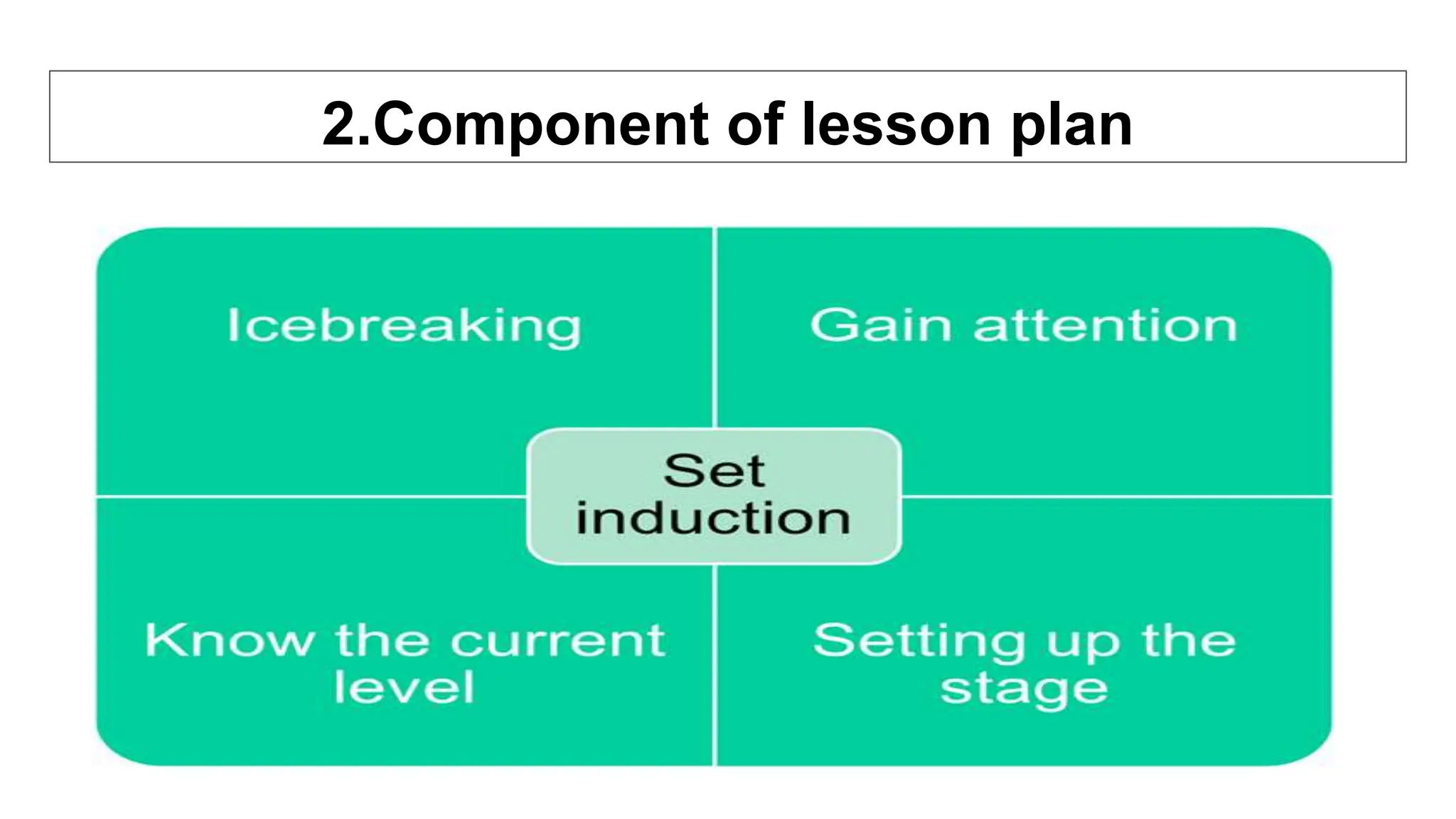 2.Component of lesson plan

Icebreaking

Gain attention

Set induction

Know the current level

Setting up the stage